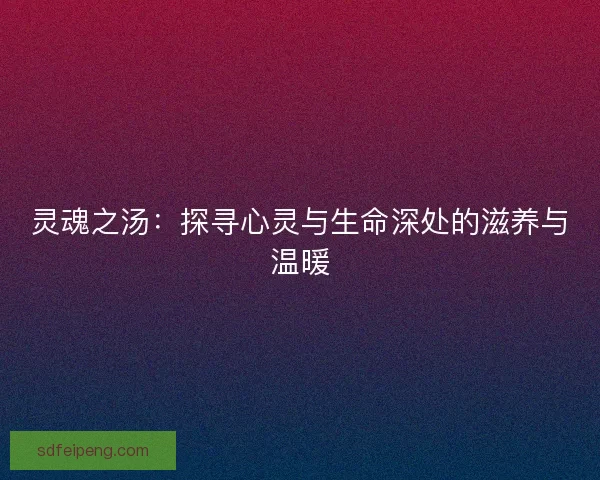 灵魂之汤：探寻心灵与生命深处的滋养与温暖

sdfeipeng.com